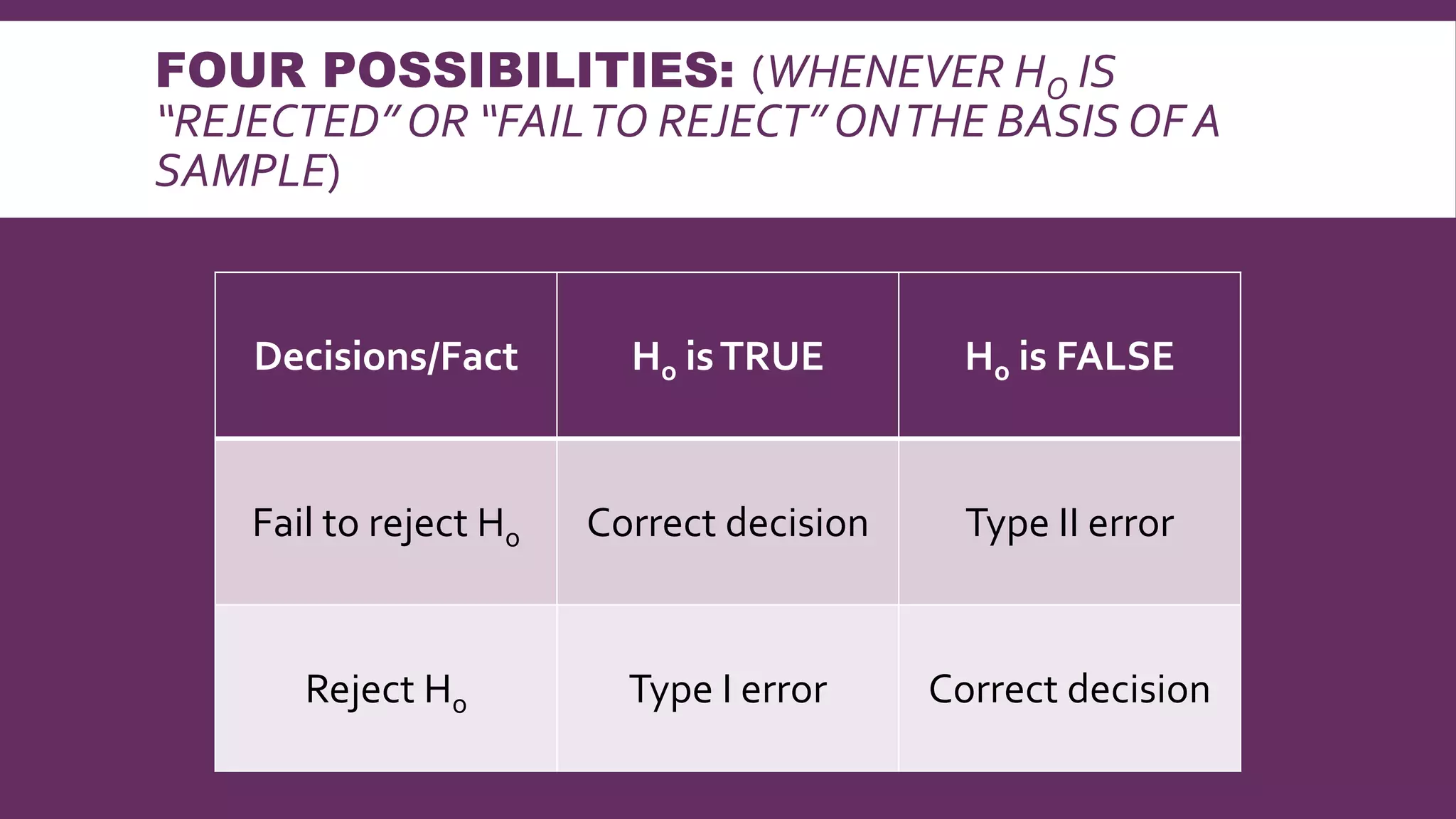 FOUR POSSIBILITIES: (WHENEVER $H_O$ IS "REJECTED" OR "FAIL TO REJECT" ON THE BASIS OF A SAMPLE)

| Decisions/Fact | $H_o$ is TRUE | $H_o$ is FALSE |
|---|---|---|
| Fail to reject $H_o$ | Correct decision | Type II error |
| Reject $H_o$ | Type I error | Correct decision |